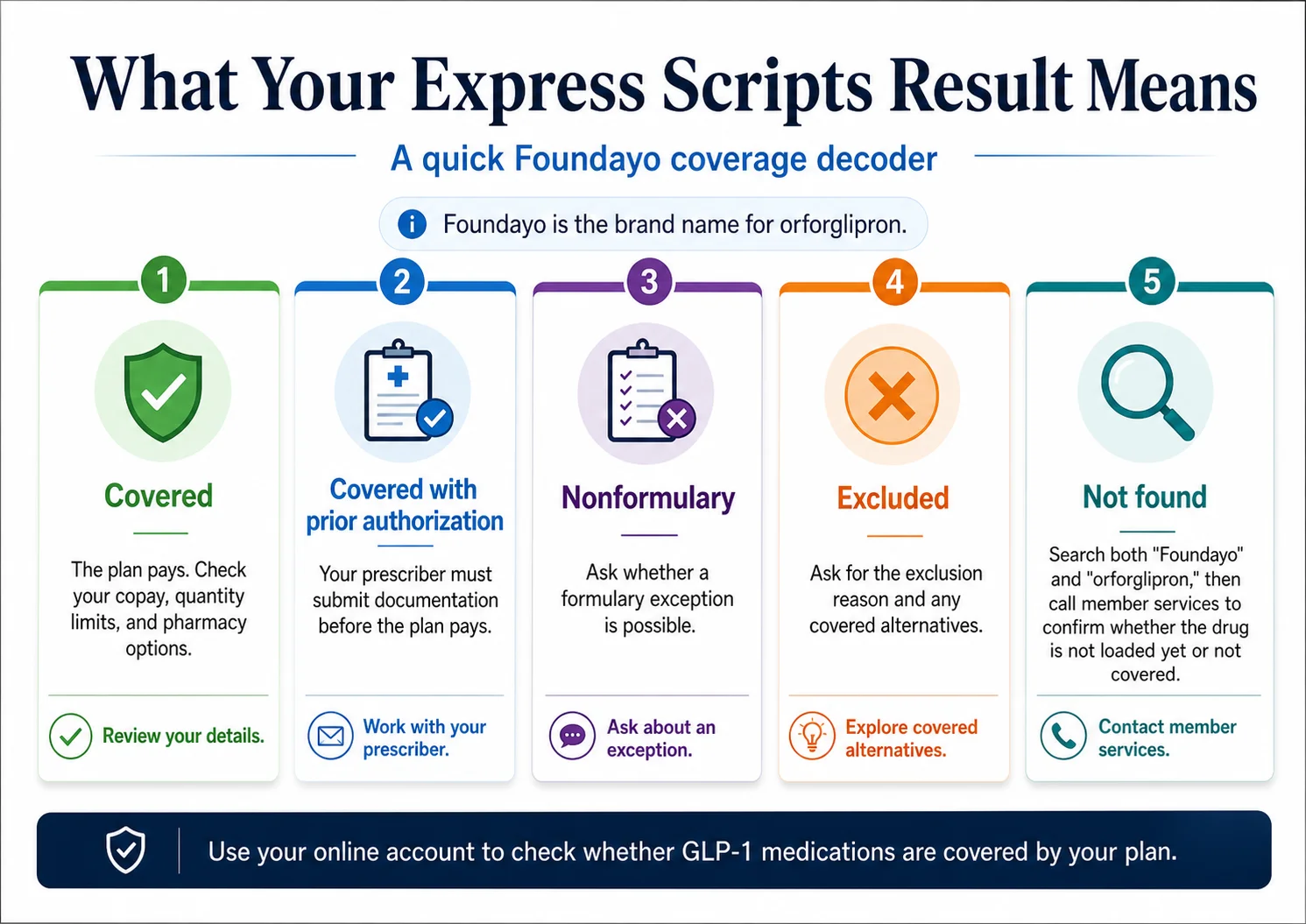 What Your Express Scripts Result Means

A quick Foundayo coverage decoder

Foundayo is the brand name for orforglipron.

1

Covered

The plan pays. Check your copay, quantity limits, and pharmacy options.

Review your details.

2

Covered with prior authorization

Your prescriber must submit documentation before the plan pays.

Work with your prescriber.

3

Nonformulary

Ask whether a formulary exception is possible.

Ask about an exception.

4

Excluded

Ask for the exclusion reason and any covered alternatives.

Explore covered alternatives.

5

Not found

Search both "Foundayo" and "orforglipron," then call member services to confirm whether the drug is not loaded yet or not covered.

Contact member services.

Use your online account to check whether GLP-1 medications are covered by your plan.